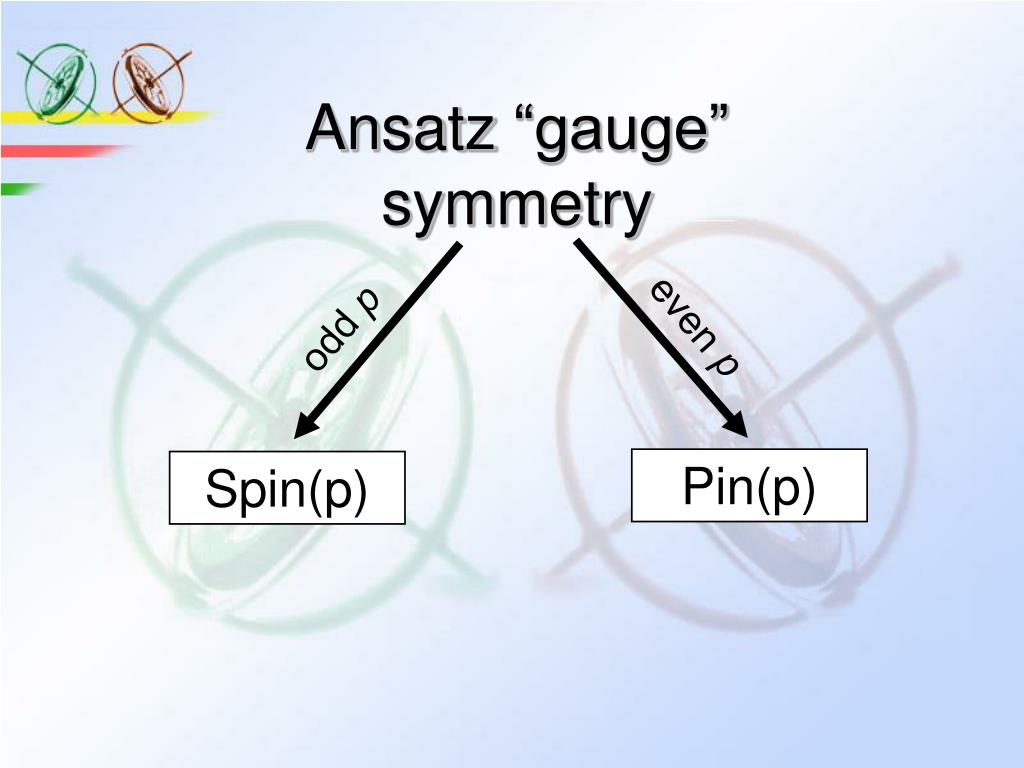 Ansatz “gauge” symmetry

odd $p$

even $p$

Spin(p)

Pin(p)